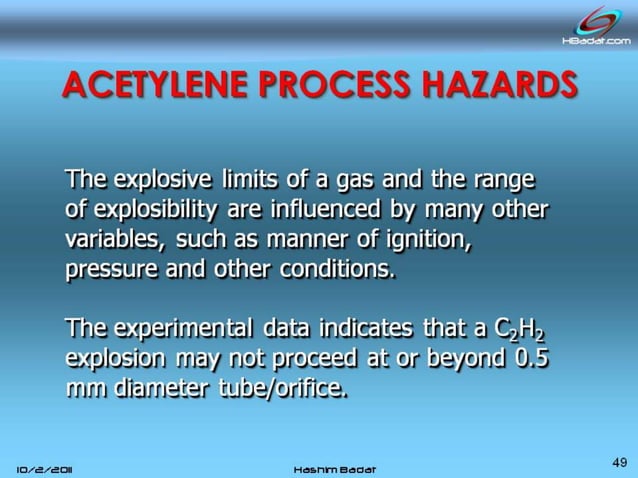 HBadat.com

ACETYLENE PROCESS HAZARDS

The explosive limits of a gas and the range of explosibility are influenced by many other variables, such as manner of ignition, pressure and other conditions.

The experimental data indicates that a $C_2H_2$ explosion may not proceed at or beyond 0.5 mm diameter tube/orifice.

10/2/2011

Hashim Badat

49